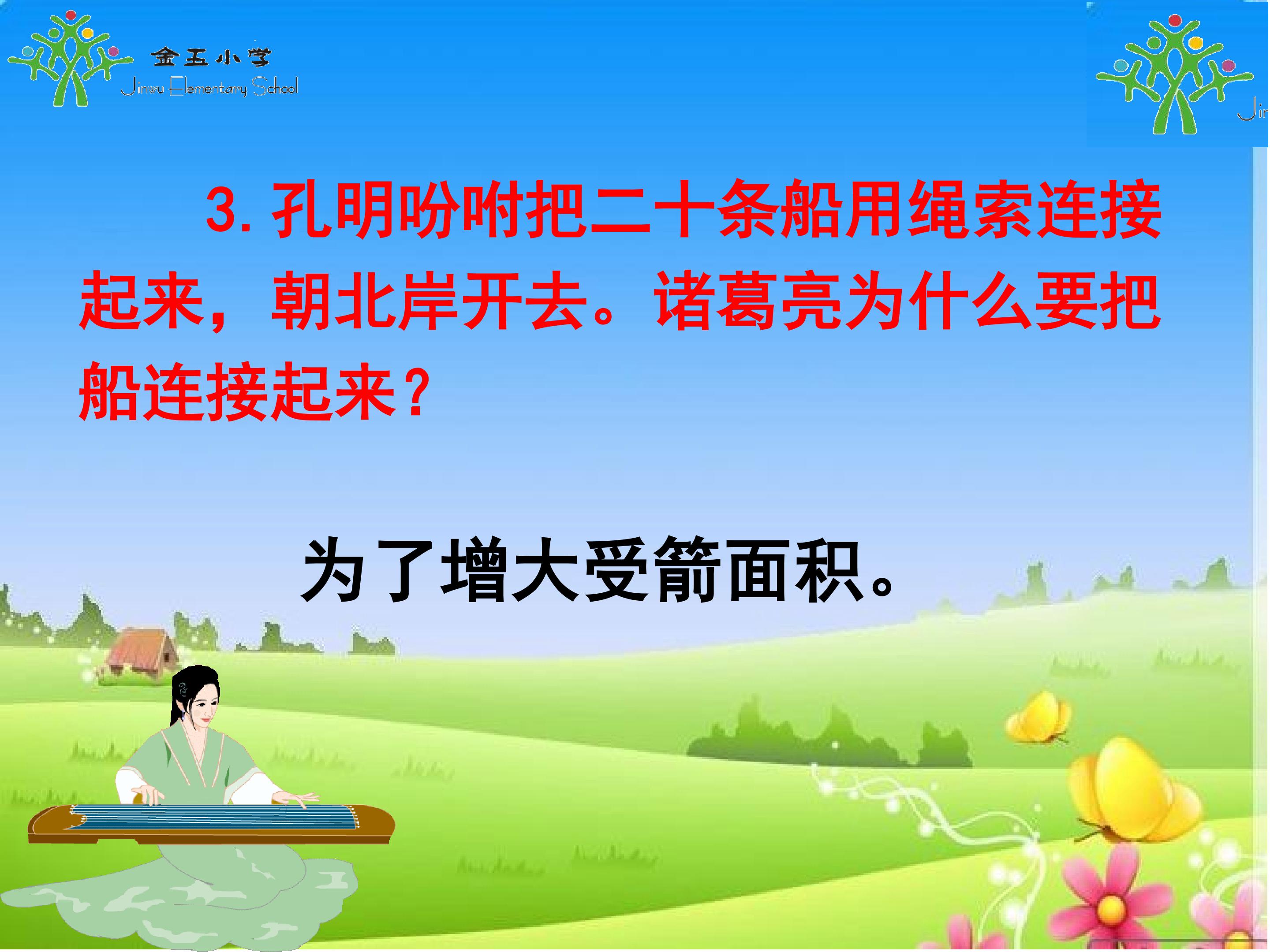 金五小学
Jinwu Elementary School

Jin

3. 孔明吩咐把二十条船用绳索连接起来，朝北岸开去。诸葛亮为什么要把船连接起来？

为了增大受箭面积。